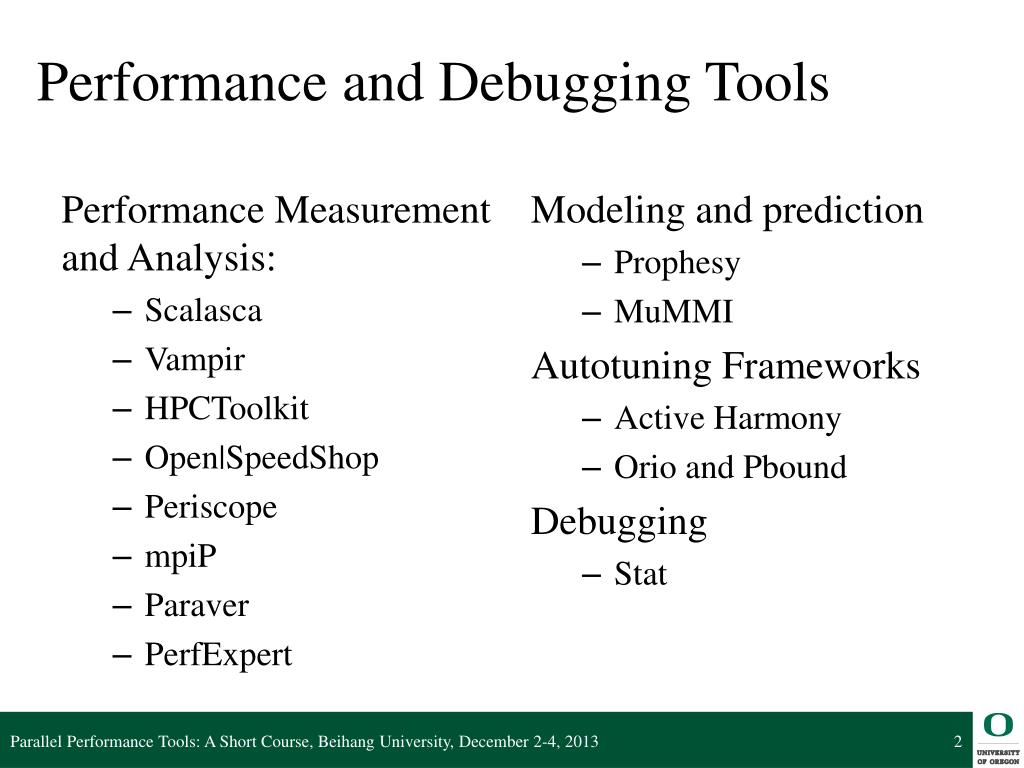 Performance and Debugging Tools

Performance Measurement and Analysis:

– Scalasca
– Vampir
– HPCToolkit
– Open|SpeedShop
– Periscope
– mpiP
– Paraver
– PerfExpert

Modeling and prediction

– Prophesy
– MuMMI

Autotuning Frameworks

– Active Harmony
– Orio and Pbound

Debugging

– Stat

Parallel Performance Tools: A Short Course, Beihang University, December 2-4, 2013

2

O
UNIVERSITY OF OREGON